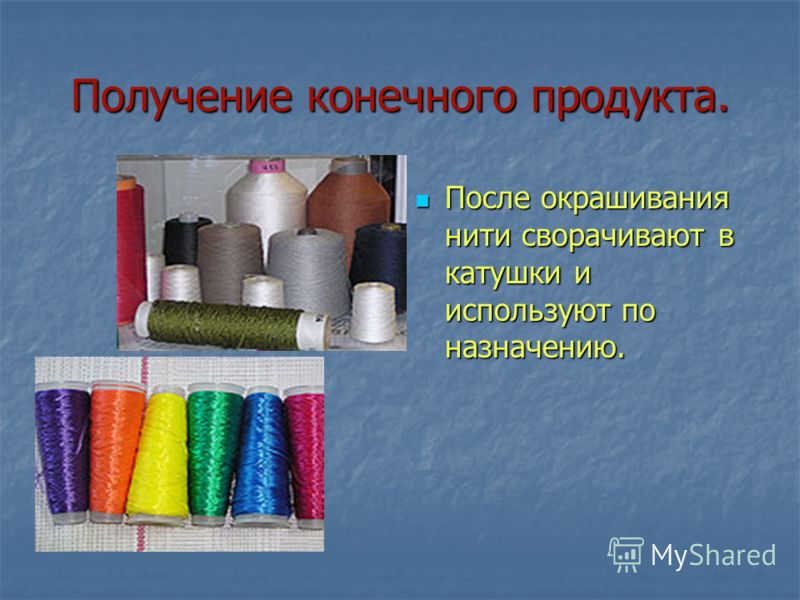 Получение конечного продукта.

После окрашивания нити сворачивают в катушки и используют по назначению.

MyShared